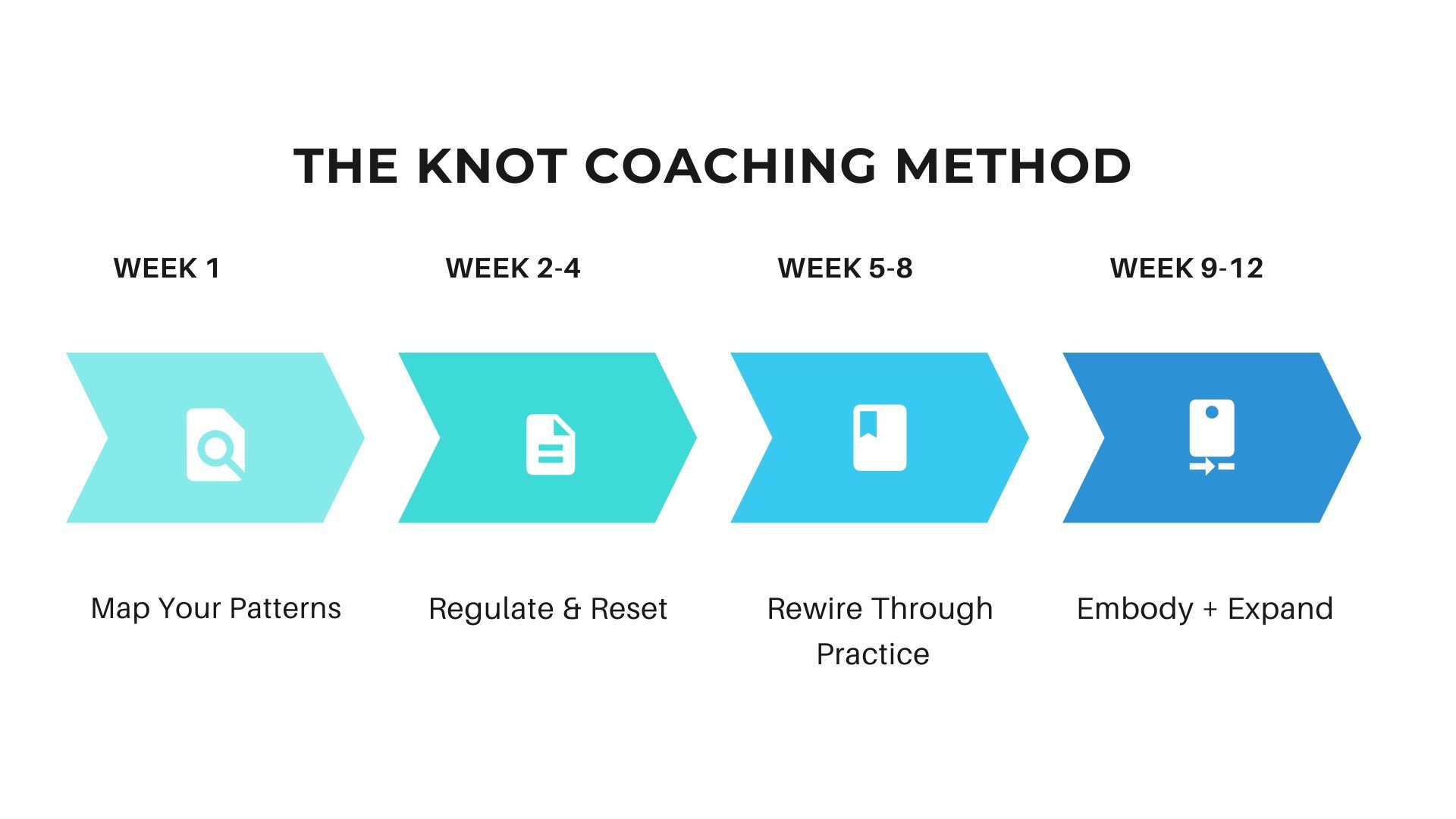 THE KNOT COACHING METHOD

WEEK 1

WEEK 2-4

WEEK 5-8

WEEK 9-12

Map Your Patterns

Regulate & Reset

Rewire Through Practice

Embody + Expand